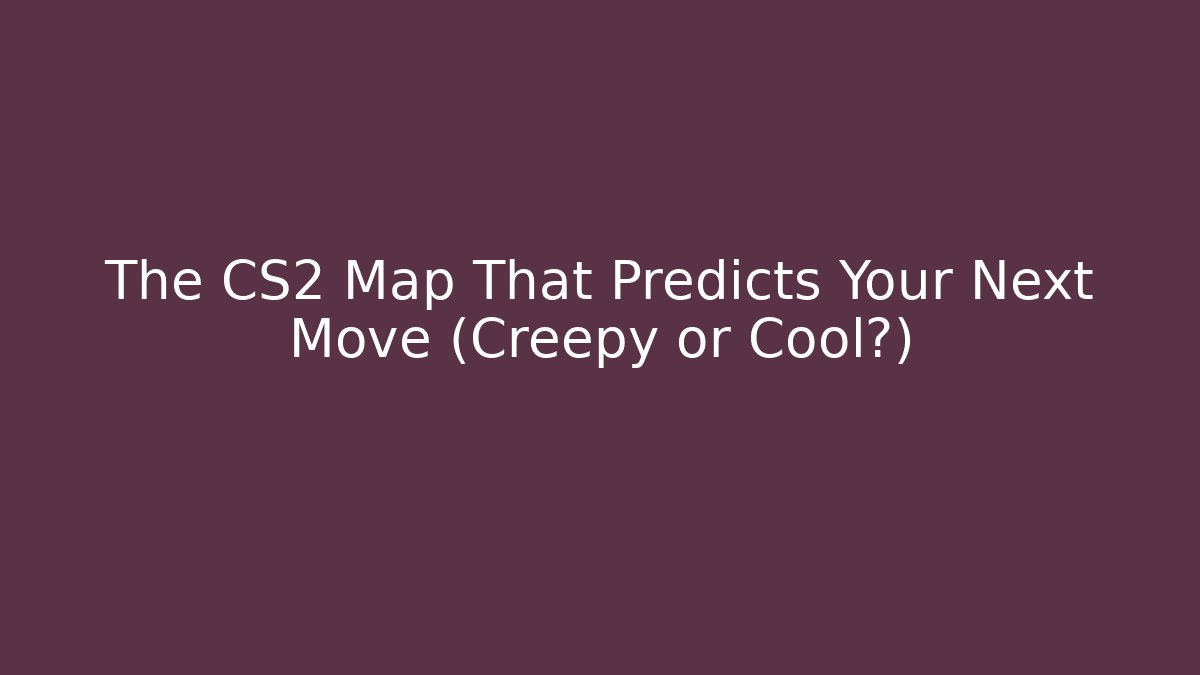 The CS2 Map That Predicts Your Next Move (Creepy or Cool?)